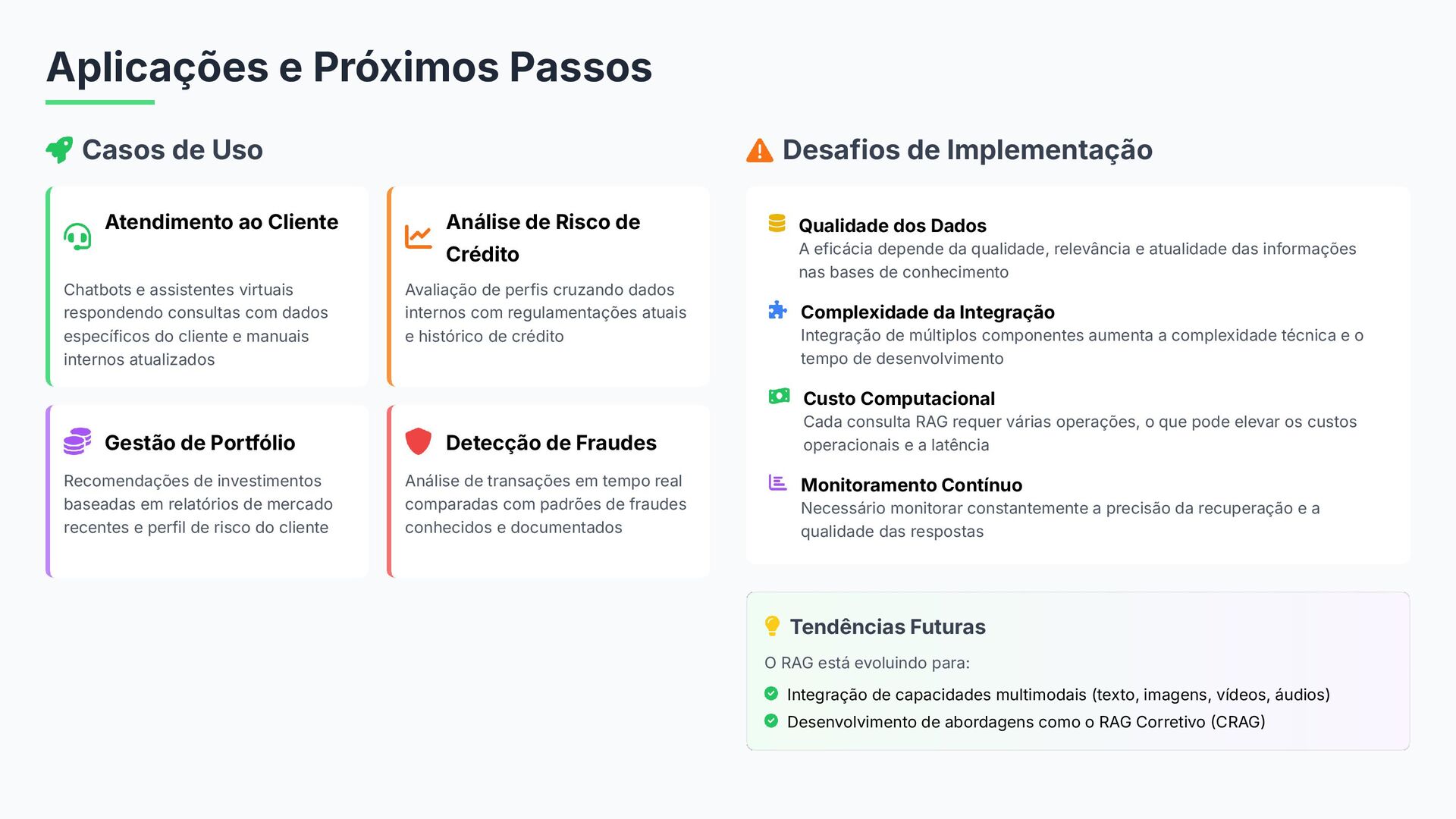 Aplicações e Próximos Passos

Casos de Uso

Atendimento ao Cliente

Chatbots e assistentes virtuais respondendo consultas com dados específicos do cliente e manuais internos atualizados

Análise de Risco de Crédito

Avaliação de perfis cruzando dados internos com regulamentações atuais e histórico de crédito

Gestão de Portfólio

Recomendações de investimentos baseadas em relatórios de mercado recentes e perfil de risco do cliente

Detecção de Fraudes

Análise de transações em tempo real comparadas com padrões de fraudes conhecidos e documentados

Desafios de Implementação

Qualidade dos Dados
A eficácia depende da qualidade, relevância e atualidade das informações nas bases de conhecimento

Complexidade da Integração
Integração de múltiplos componentes aumenta a complexidade técnica e o tempo de desenvolvimento

Custo Computacional
Cada consulta RAG requer várias operações, o que pode elevar os custos operacionais e a latência

Monitoramento Contínuo
Necessário monitorar constantemente a precisão da recuperação e a qualidade das respostas

Tendências Futuras

O RAG está evoluindo para:

Integração de capacidades multimodais (texto, imagens, vídeos, áudios)

Desenvolvimento de abordagens como o RAG Corretivo (CRAG)